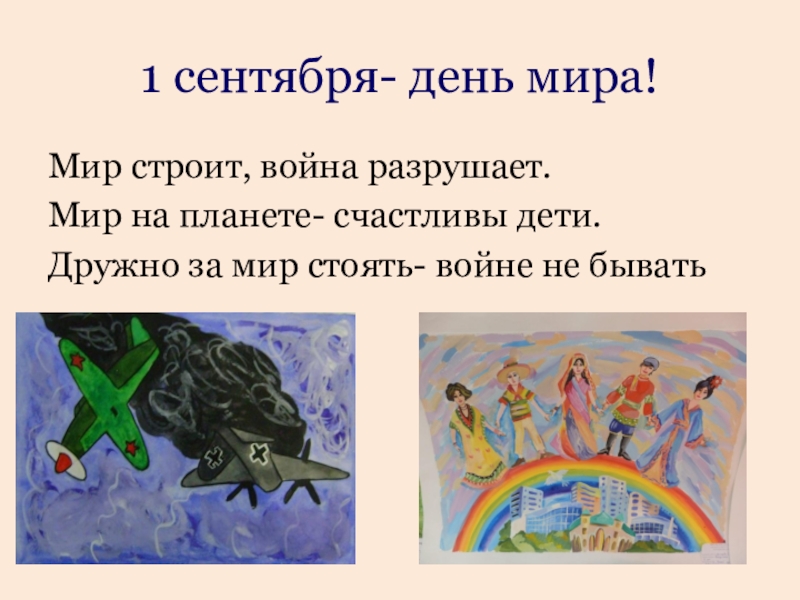 1 сентября- день мира!

Мир строит, война разрушает.
Мир на планете- счастливы дети.
Дружно за мир стоять- войне не бывать